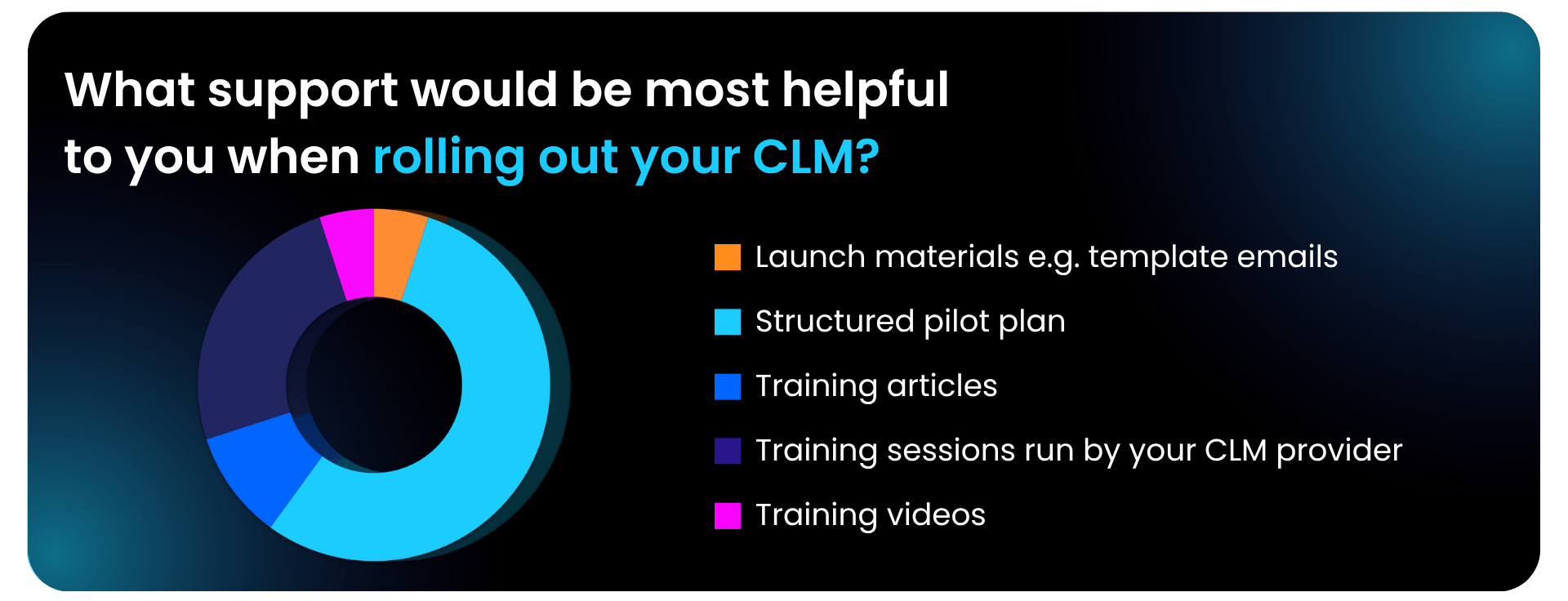 What support would be most helpful to you when rolling out your CLM?

Launch materials e.g. template emails

Structured pilot plan

Training articles

Training sessions run by your CLM provider

Training videos